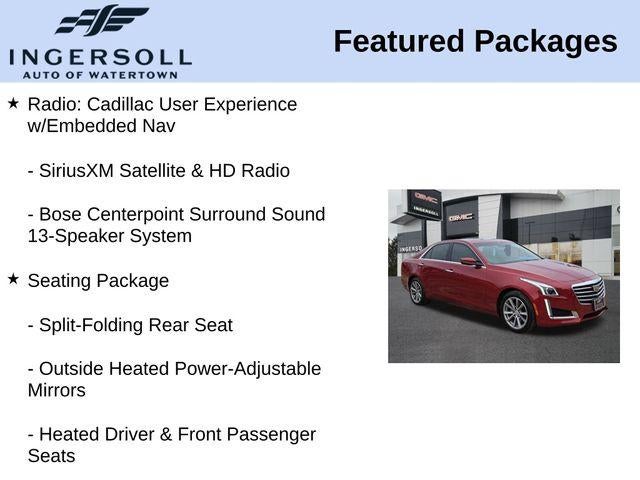 INGERSOLL
AUTO OF WATERTOWN

Featured Packages

★ Radio: Cadillac User Experience w/Embedded Nav

- SiriusXM Satellite & HD Radio

- Bose Centerpoint Surround Sound 13-Speaker System

★ Seating Package

- Split-Folding Rear Seat

- Outside Heated Power-Adjustable Mirrors

- Heated Driver & Front Passenger Seats

GMC
INGERSOLL
GMC
INGERSO